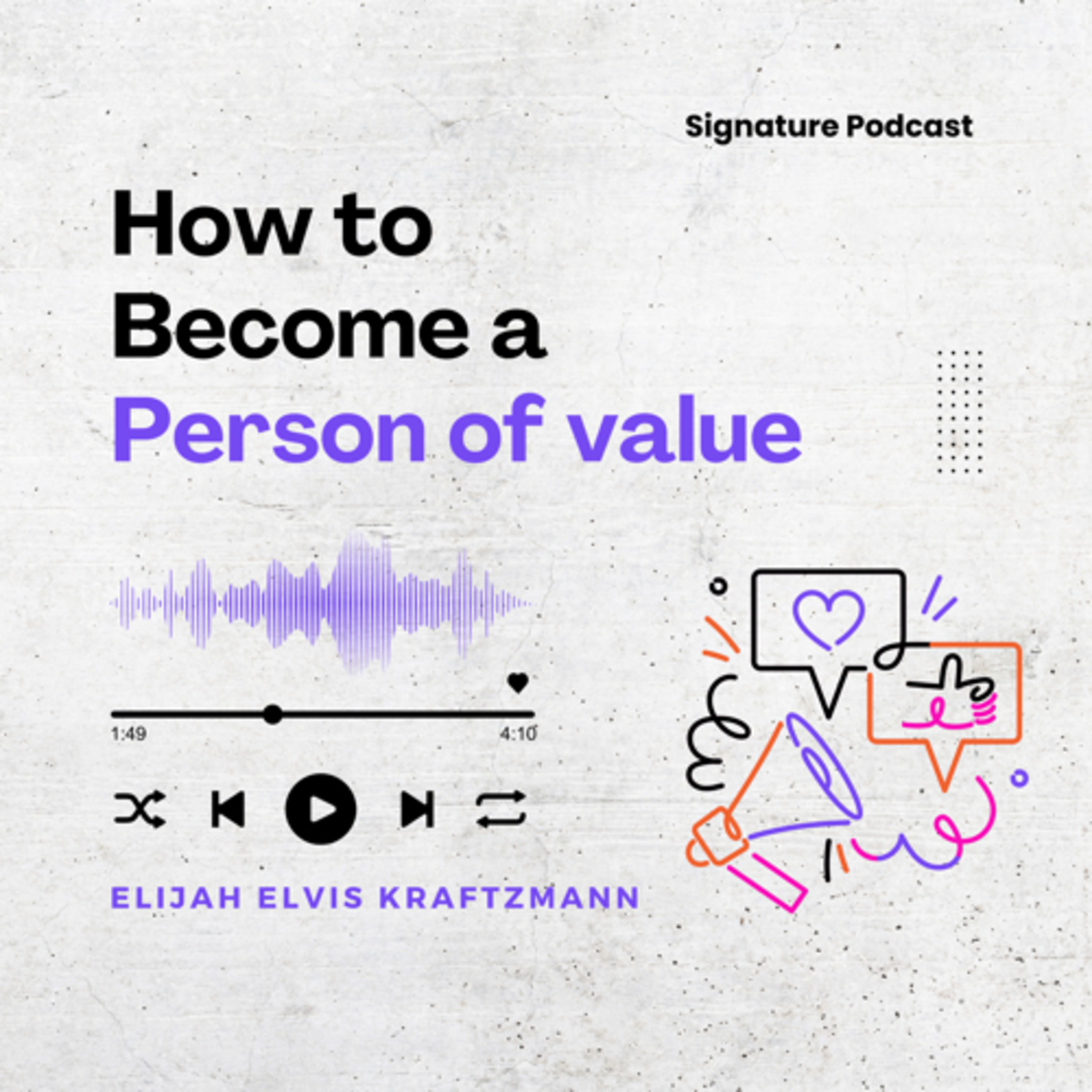 Signature Podcast

How to Become a Person of value

1:49

4:10

ELIJAH ELVIS KRAFTZMANN